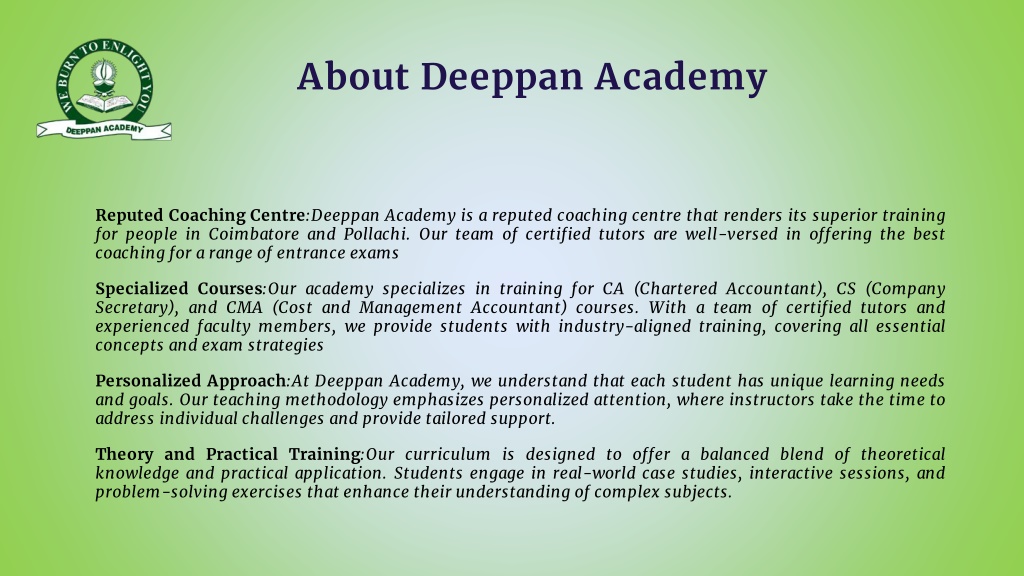 WE BURN TO ENLIGHT YOU
DEEPPAN ACADEMY

About Deeppan Academy

Reputed Coaching Centre:Deeppan Academy is a reputed coaching centre that renders its superior training for people in Coimbatore and Pollachi. Our team of certified tutors are well-versed in offering the best coaching for a range of entrance exams

Specialized Courses:Our academy specializes in training for CA (Chartered Accountant), CS (Company Secretary), and CMA (Cost and Management Accountant) courses. With a team of certified tutors and experienced faculty members, we provide students with industry-aligned training, covering all essential concepts and exam strategies

Personalized Approach:At Deeppan Academy, we understand that each student has unique learning needs and goals. Our teaching methodology emphasizes personalized attention, where instructors take the time to address individual challenges and provide tailored support.

Theory and Practical Training:Our curriculum is designed to offer a balanced blend of theoretical knowledge and practical application. Students engage in real-world case studies, interactive sessions, and problem-solving exercises that enhance their understanding of complex subjects.